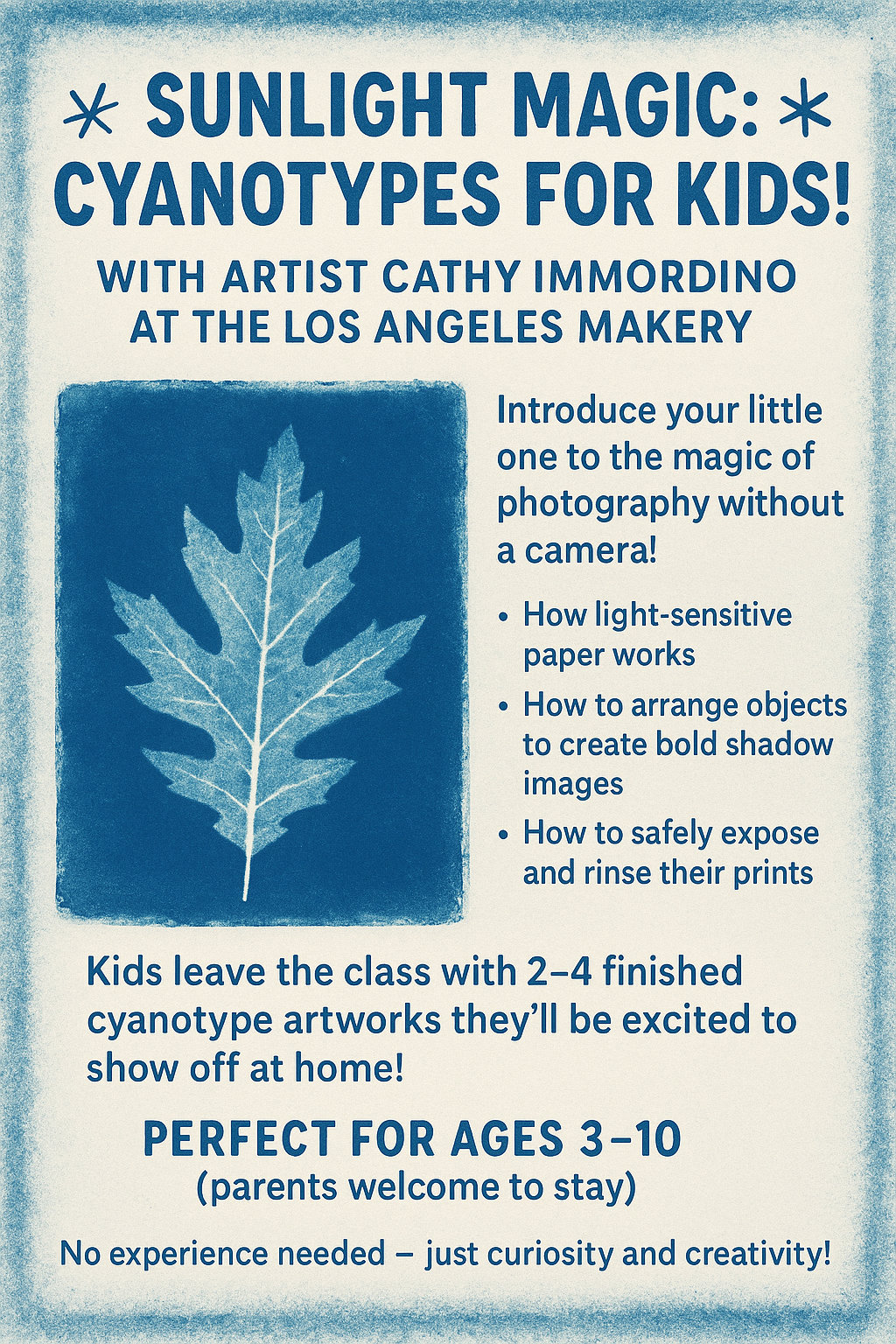 * SUNLIGHT MAGIC: *
CYANOTYPES FOR KIDS!

WITH ARTIST CATHY IMMORDINO
AT THE LOS ANGELES MAKERY

Introduce your little one to the magic of photography without a camera!

• How light-sensitive paper works
• How to arrange objects to create bold shadow images
• How to safely expose and rinse their prints

Kids leave the class with 2–4 finished cyanotype artworks they'll be excited to show off at home!

PERFECT FOR AGES 3–10
(parents welcome to stay)

No experience needed – just curiosity and creativity!